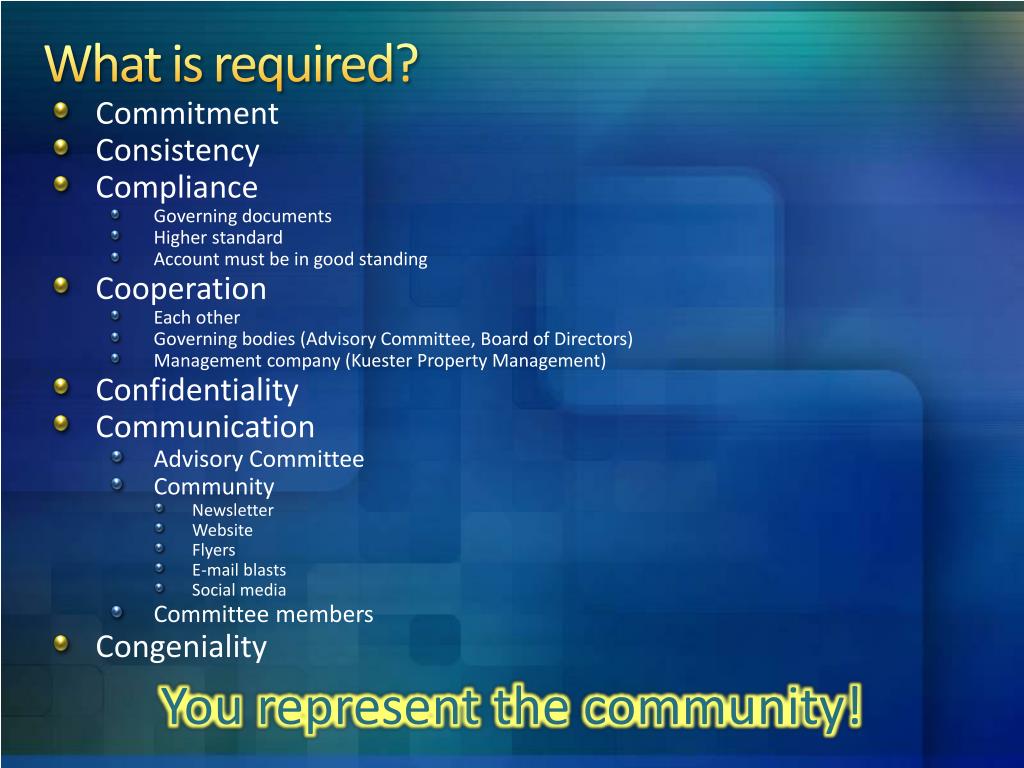 What is required?

Commitment
Consistency
Compliance
Governing documents
Higher standard
Account must be in good standing
Cooperation
Each other
Governing bodies (Advisory Committee, Board of Directors)
Management company (Kuester Property Management)
Confidentiality
Communication
Advisory Committee
Community
Newsletter
Website
Flyers
E-mail blasts
Social media
Committee members
Congeniality

You represent the community!